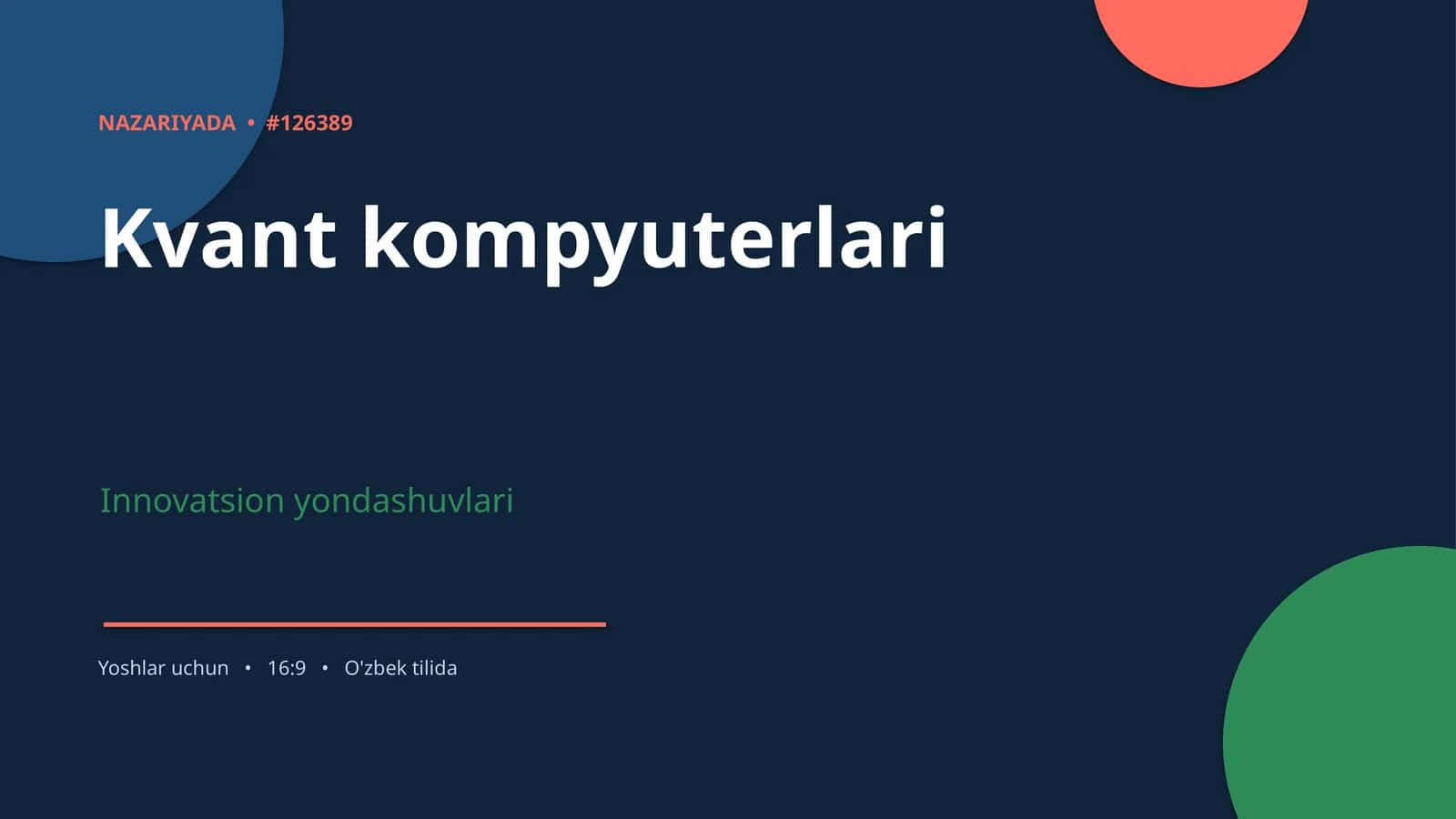 NAZARIYADA • #126389

Kvant kompyuterlari

Innovatsion yondashuvlari

Yoshlar uchun • 16:9 • O'zbek tilida